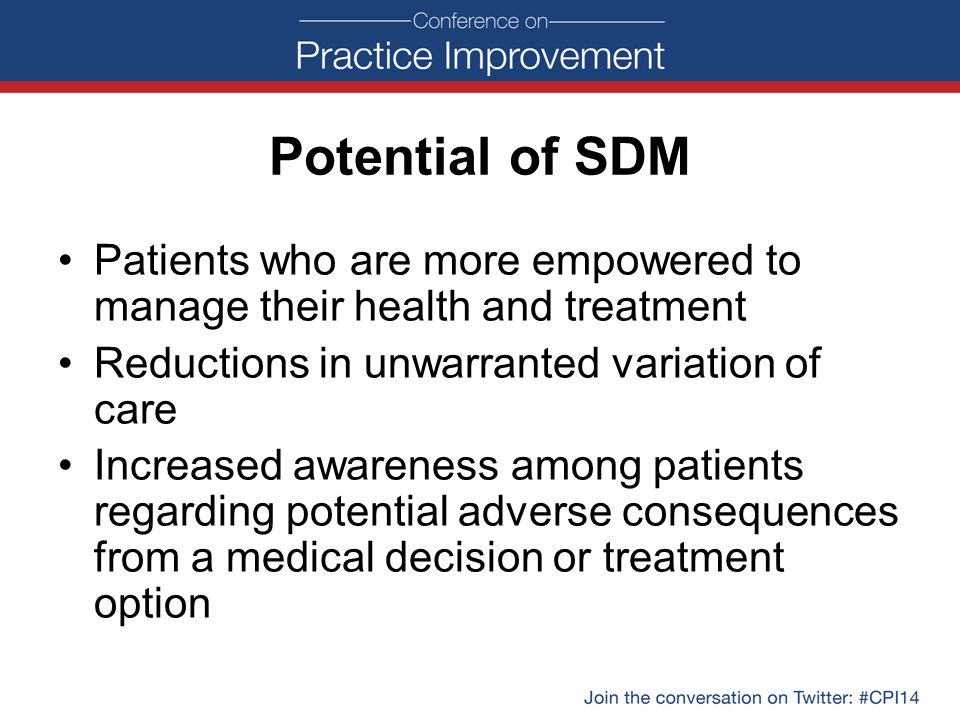 Conference on
Practice Improvement

Potential of SDM

• Patients who are more empowered to manage their health and treatment
• Reductions in unwarranted variation of care
• Increased awareness among patients regarding potential adverse consequences from a medical decision or treatment option

Join the conversation on Twitter: #CPI14